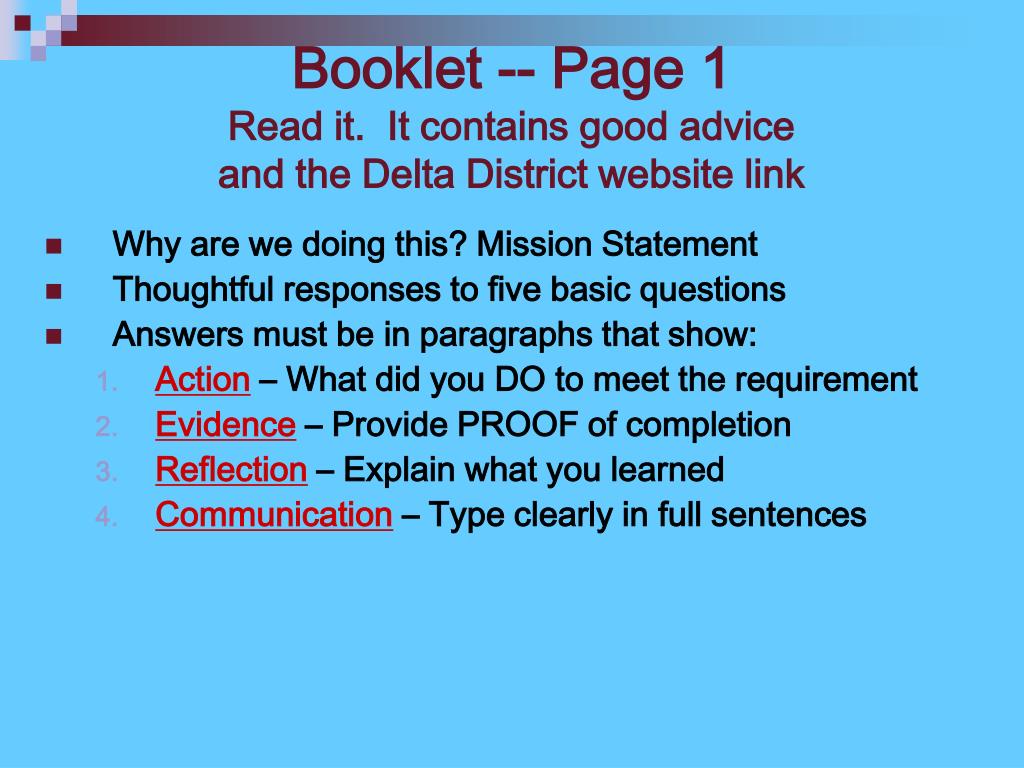 Booklet -- Page 1
Read it. It contains good advice and the Delta District website link

- Why are we doing this? Mission Statement
- Thoughtful responses to five basic questions
- Answers must be in paragraphs that show:
1. Action – What did you DO to meet the requirement
2. Evidence – Provide PROOF of completion
3. Reflection – Explain what you learned
4. Communication – Type clearly in full sentences